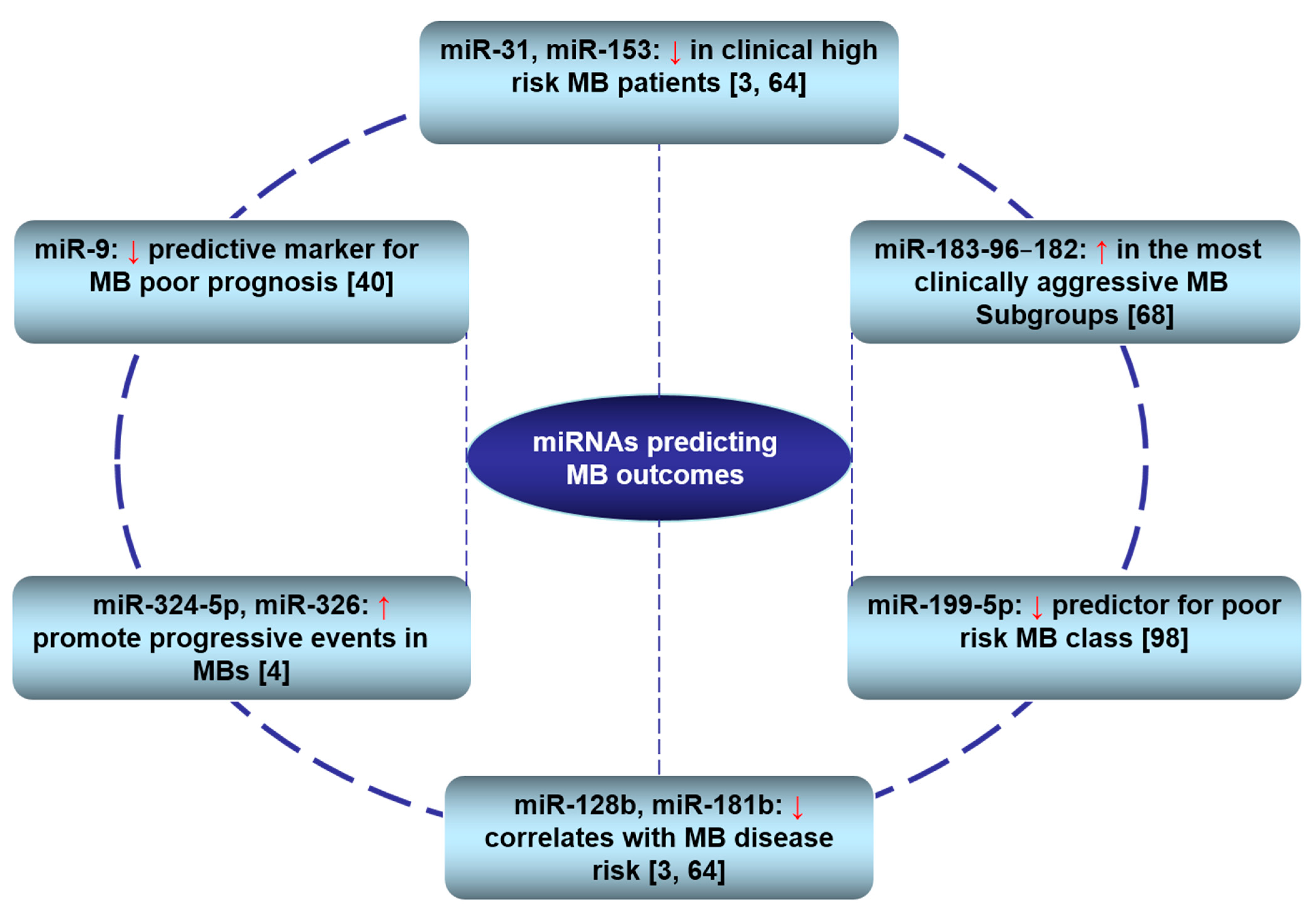 miR-31, miR-153: ↓ in clinical high risk MB patients [3, 64]

miR-9: ↓ predictive marker for MB poor prognosis [40]

miR-183-96–182: ↑ in the most clinically aggressive MB Subgroups [68]

miRNAs predicting MB outcomes

miR-324-5p, miR-326: ↑ promote progressive events in MBs [4]

miR-199-5p: ↓ predictor for poor risk MB class [98]

miR-128b, miR-181b: ↓ correlates with MB disease risk [3, 64]